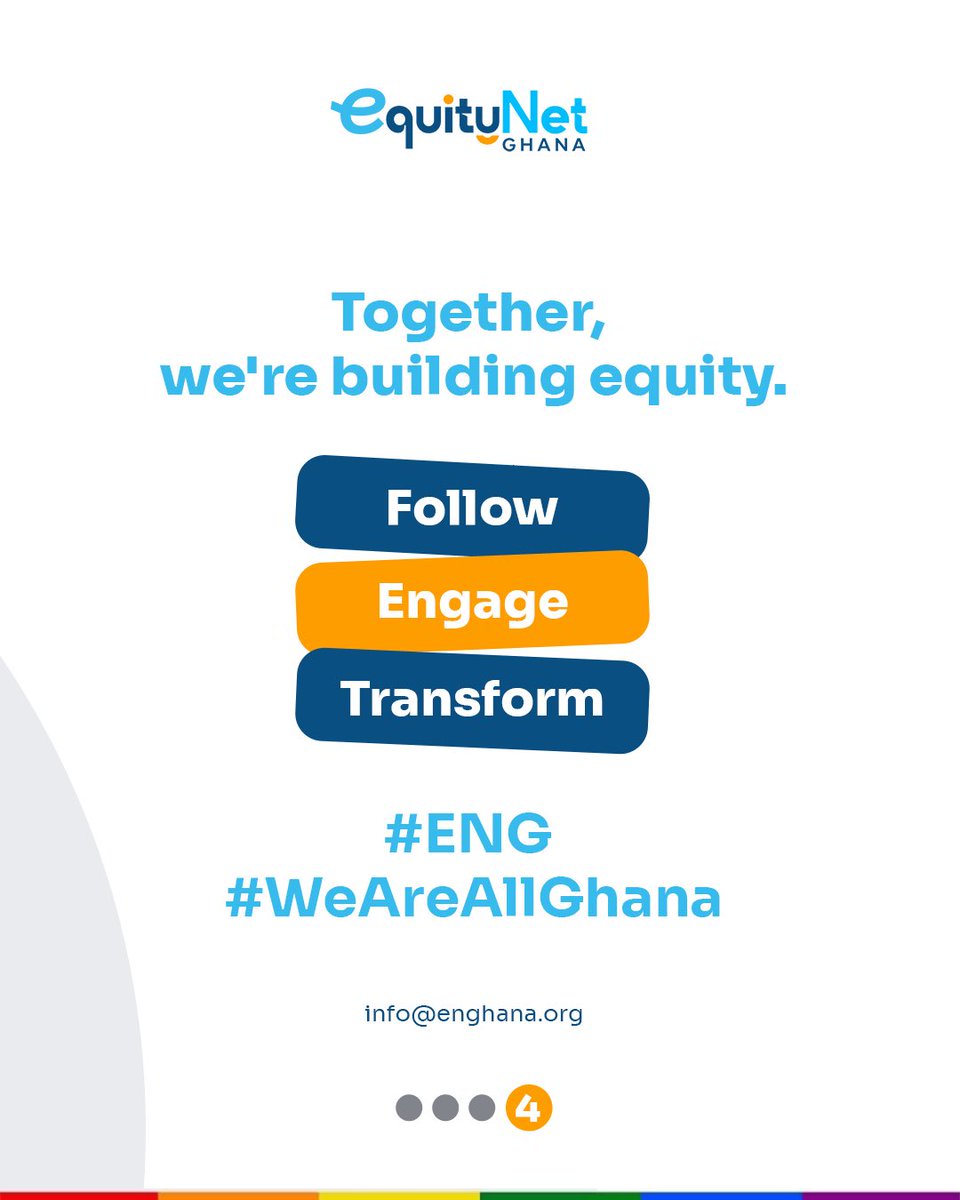 equityNet
GHANA

Together, we're building equity.

Follow

Engage

Transform

#ENG
#WeAreAllGhana

info@enghana.org

4